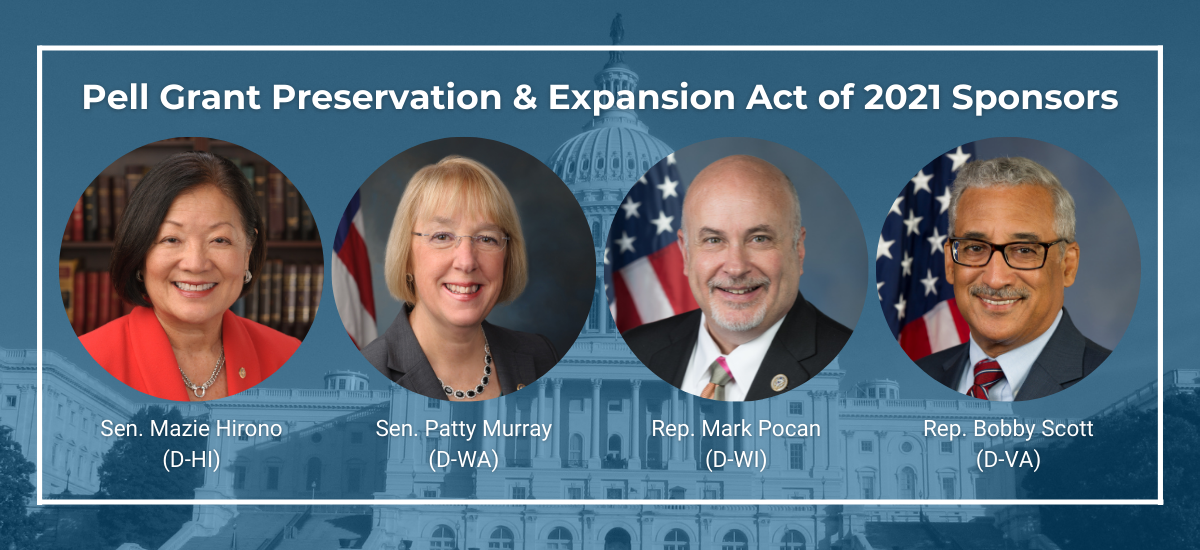 Pell Grant Preservation & Expansion Act of 2021 Sponsors

Sen. Mazie Hirono (D-HI)

Sen. Patty Murray (D-WA)

Rep. Mark Pocan (D-WI)

Rep. Bobby Scott (D-VA)